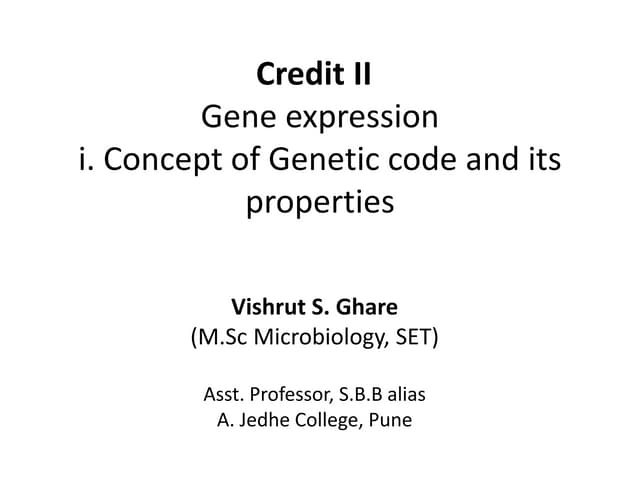 Credit II
Gene expression
i. Concept of Genetic code and its properties

Vishrut S. Ghare
(M.Sc Microbiology, SET)

Asst. Professor, S.B.B alias
A. Jedhe College, Pune